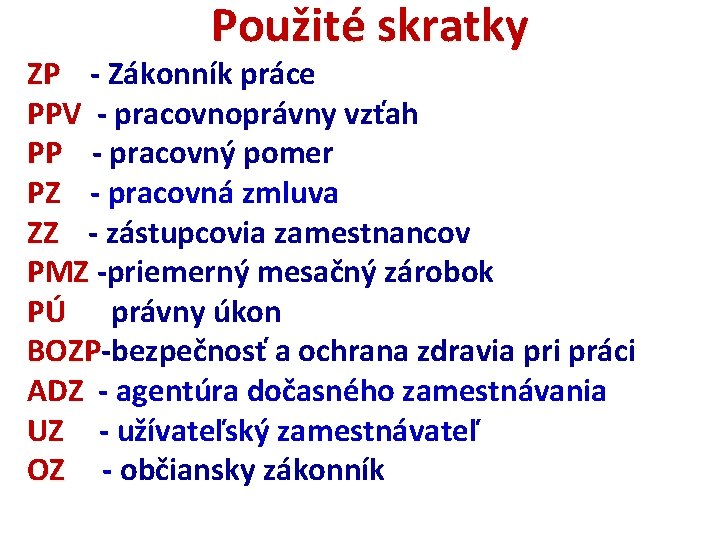 Použité skratky

ZP - Zákonník práce
PPV - pracovnoprávny vzťah
PP - pracovný pomer
PZ - pracovná zmluva
ZZ - zástupcovia zamestnancov
PMZ -priemerný mesačný zárobok
PÚ právny úkon
BOZP-bezpečnosť a ochrana zdravia pri práci
ADZ - agentúra dočasného zamestnávania
UZ - užívateľský zamestnávateľ
OZ - občiansky zákonník